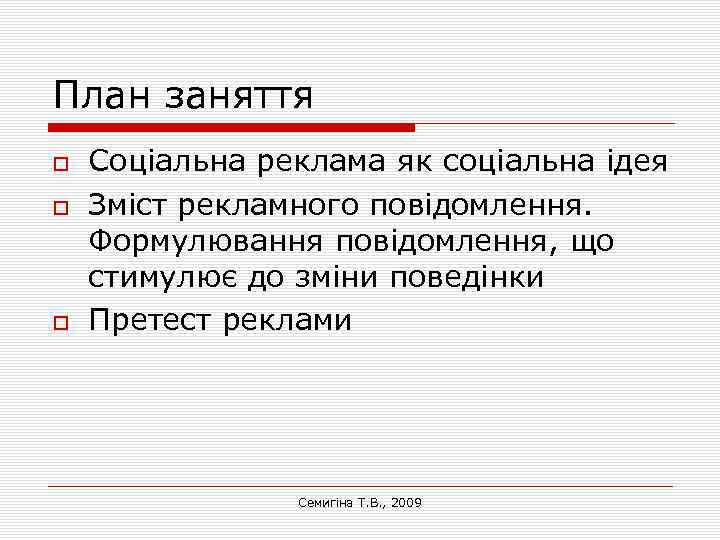 План заняття

Соціальна реклама як соціальна ідея

Зміст рекламного повідомлення. Формулювання повідомлення, що стимулює до зміни поведінки

Претест реклами

Семигіна Т.В., 2009